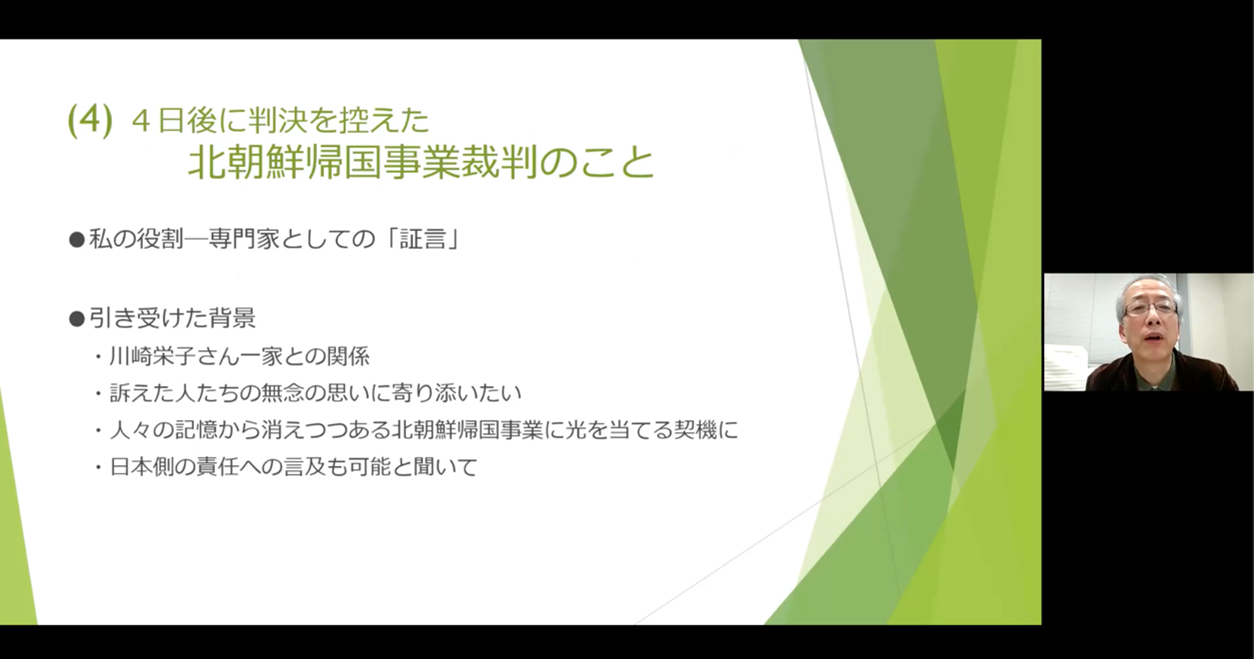 (4) ４日後に判決を控えた
北朝鮮帰国事業裁判のこと

●私の役割―専門家としての「証言」

●引き受けた背景
・川崎栄子さん一家との関係
・訴えた人たちの無念の思いに寄り添いたい
・人々の記憶から消えつつある北朝鮮帰国事業に光を当てる契機に
・日本側の責任への言及も可能と聞いて